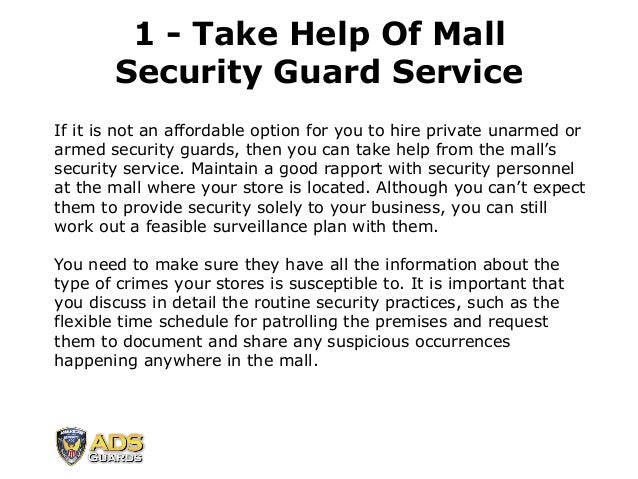 1 - Take Help Of Mall Security Guard Service

If it is not an affordable option for you to hire private unarmed or armed security guards, then you can take help from the mall's security service. Maintain a good rapport with security personnel at the mall where your store is located. Although you can't expect them to provide security solely to your business, you can still work out a feasible surveillance plan with them.

You need to make sure they have all the information about the type of crimes your stores is susceptible to. It is important that you discuss in detail the routine security practices, such as the flexible time schedule for patrolling the premises and request them to document and share any suspicious occurrences happening anywhere in the mall.

ADS GUARDS